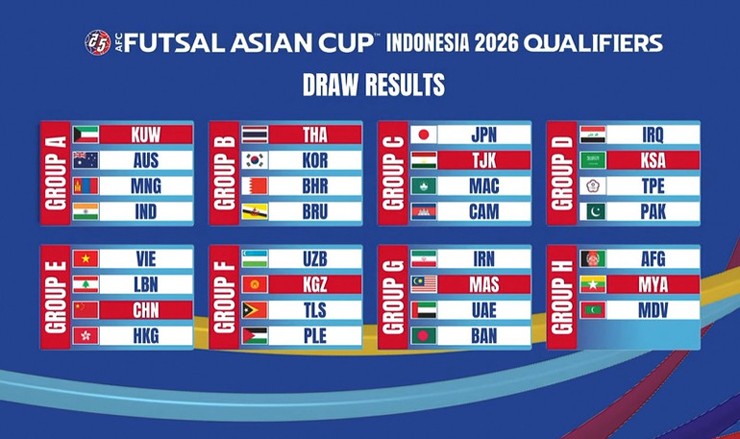 AFC FUTSAL ASIAN CUP™ INDONESIA 2026 QUALIFIERS

DRAW RESULTS

GROUP A
KUW
AUS
MNG
IND

GROUP B
THA
KOR
BHR
BRU

GROUP C
JPN
TJK
MAC
CAM

GROUP D
IRQ
KSA
TPE
PAK

GROUP E
VIE
LBN
CHN
HKG

GROUP F
UZB
KGZ
TLS
PLE

GROUP G
IRN
MAS
UAE
BAN

GROUP H
AFG
MYA
MDV